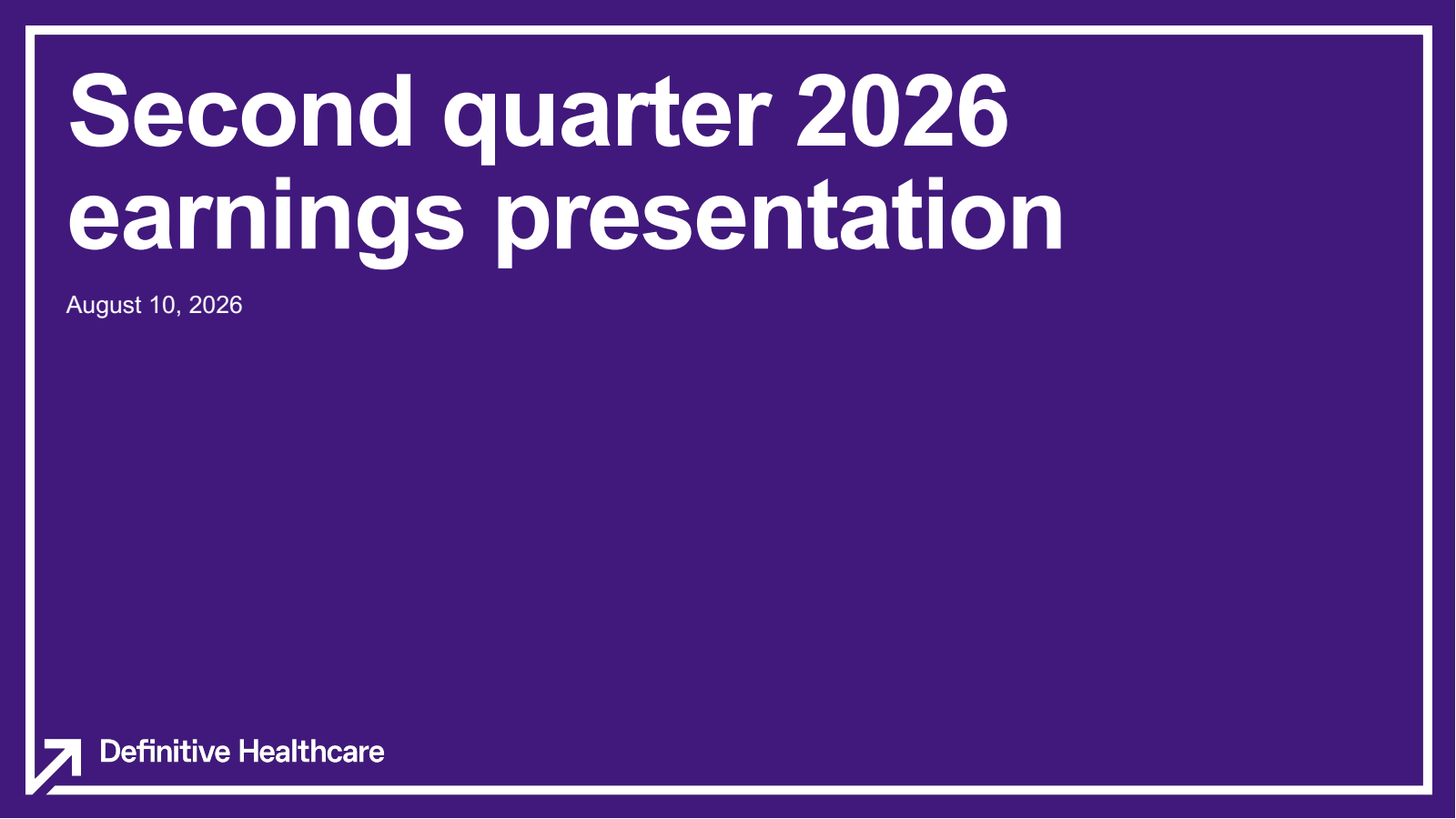 Second quarter 2026 earnings presentation

August 10, 2026

Definitive Healthcare